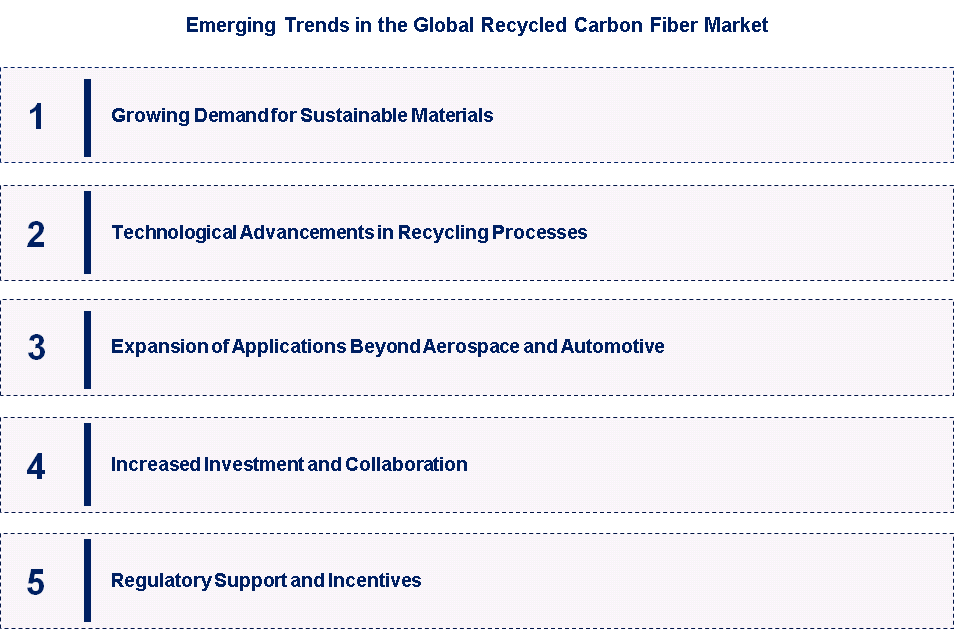 Emerging Trends in the Global Recycled Carbon Fiber Market

1 Growing Demand for Sustainable Materials

2 Technological Advancements in Recycling Processes

3 Expansion of Applications Beyond Aerospace and Automotive

4 Increased Investment and Collaboration

5 Regulatory Support and Incentives